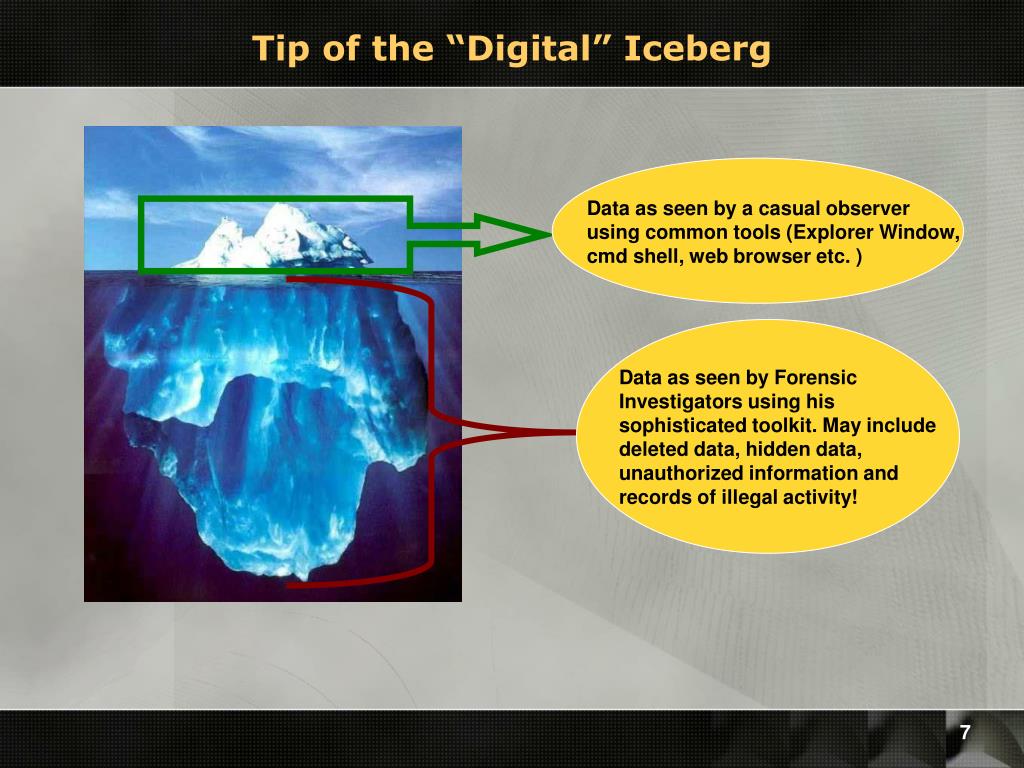 Tip of the “Digital” Iceberg

Data as seen by a casual observer using common tools (Explorer Window, cmd shell, web browser etc. )

Data as seen by Forensic Investigators using his sophisticated toolkit. May include deleted data, hidden data, unauthorized information and records of illegal activity!

7